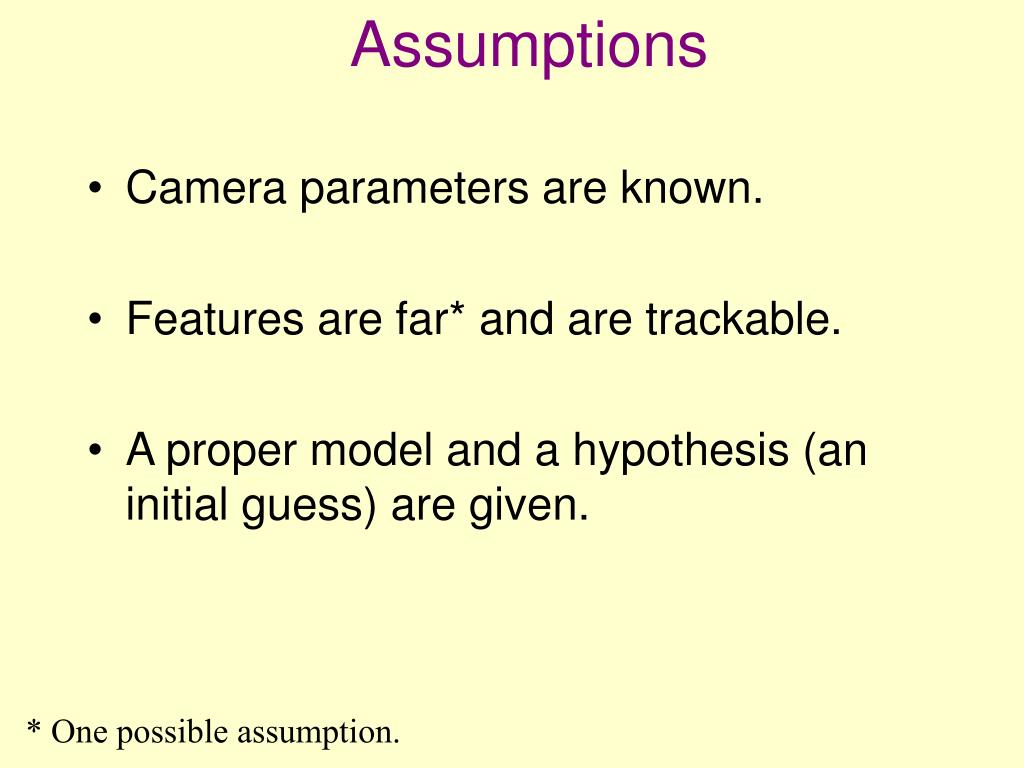 Assumptions

• Camera parameters are known.

• Features are far* and are trackable.

• A proper model and a hypothesis (an initial guess) are given.

* One possible assumption.